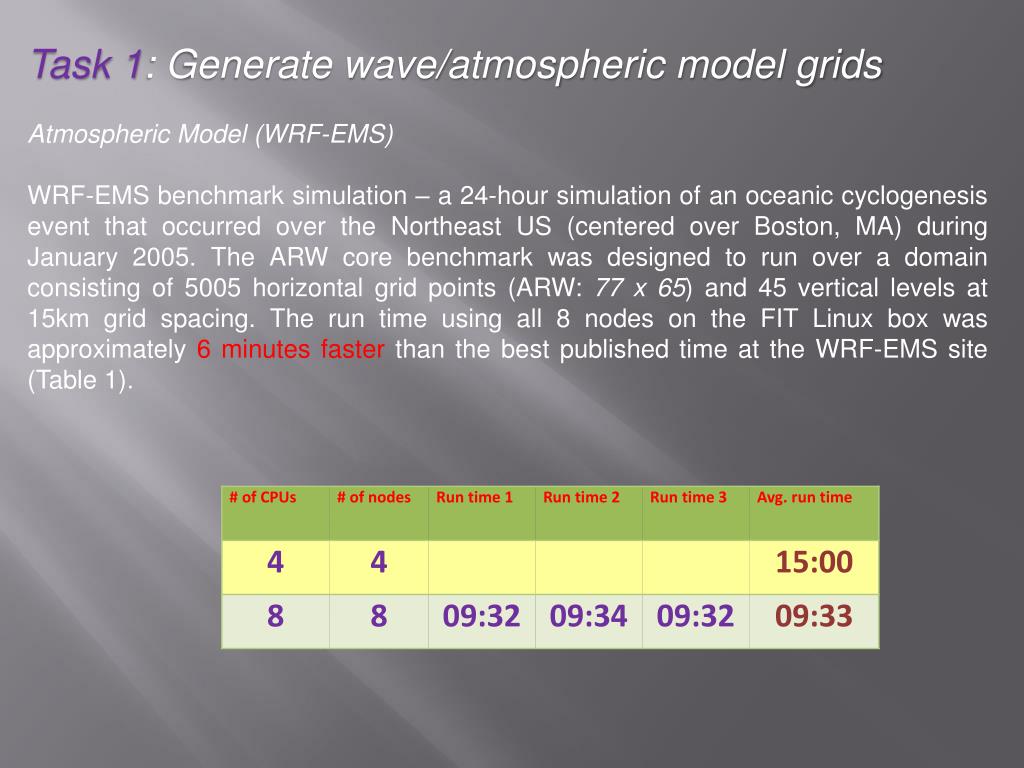 Task 1: Generate wave/atmospheric model grids

Atmospheric Model (WRF-EMS)

WRF-EMS benchmark simulation – a 24-hour simulation of an oceanic cyclogenesis event that occurred over the Northeast US (centered over Boston, MA) during January 2005. The ARW core benchmark was designed to run over a domain consisting of 5005 horizontal grid points (ARW: 77 x 65) and 45 vertical levels at 15km grid spacing. The run time using all 8 nodes on the FIT Linux box was approximately 6 minutes faster than the best published time at the WRF-EMS site (Table 1).

| # of CPUs | # of nodes | Run time 1 | Run time 2 | Run time 3 | Avg. run time |
|---|---|---|---|---|---|
| 4 | 4 | | | | 15:00 |
| 8 | 8 | 09:32 | 09:34 | 09:32 | 09:33 |